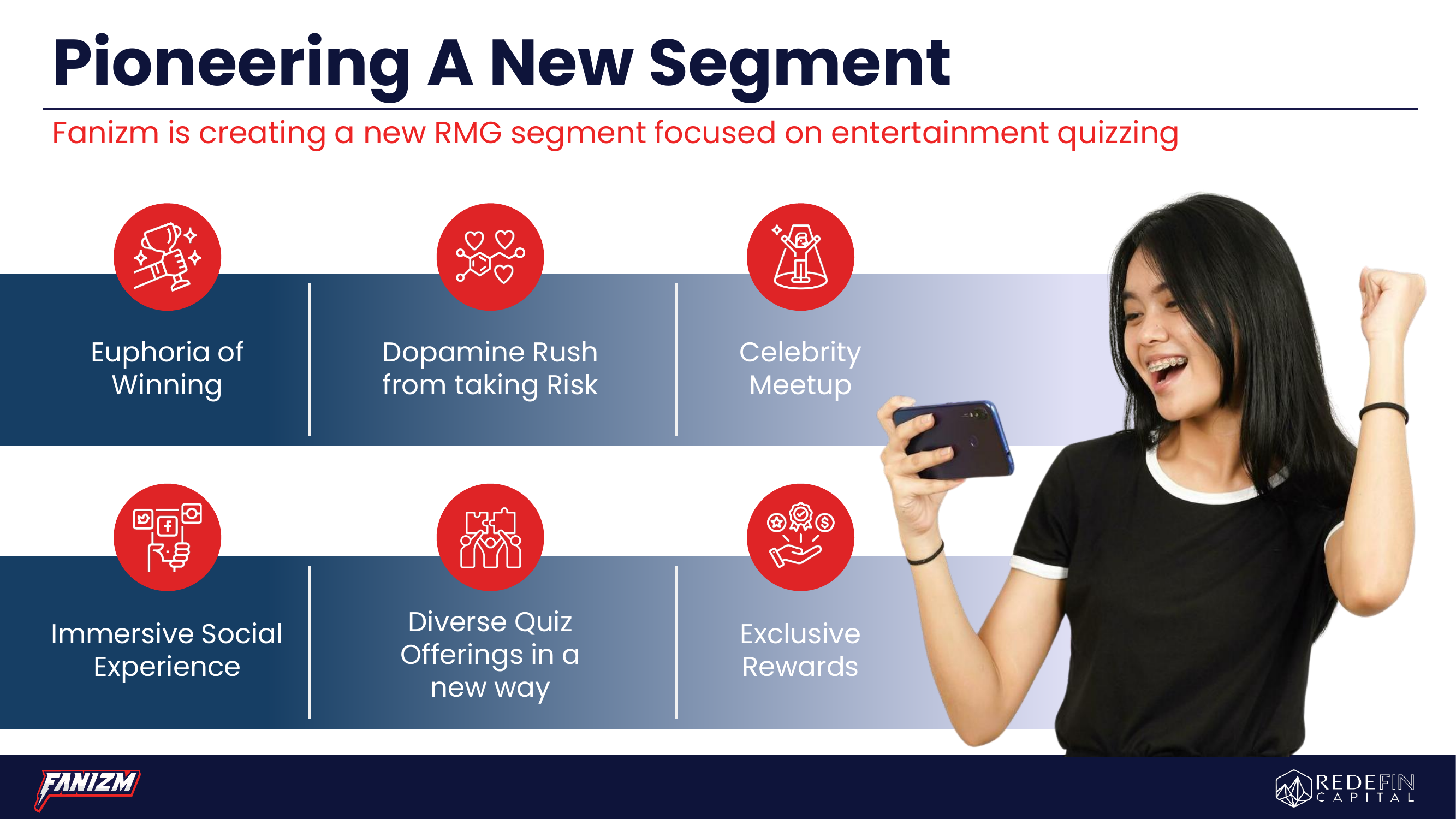 Pioneering A New Segment

Fanizm is creating a new RMG segment focused on entertainment quizzing

Euphoria of Winning

Dopamine Rush from taking Risk

Celebrity Meetup

Immersive Social Experience

Diverse Quiz Offerings in a new way

Exclusive Rewards

FANIZM

REDEFIN CAPITAL